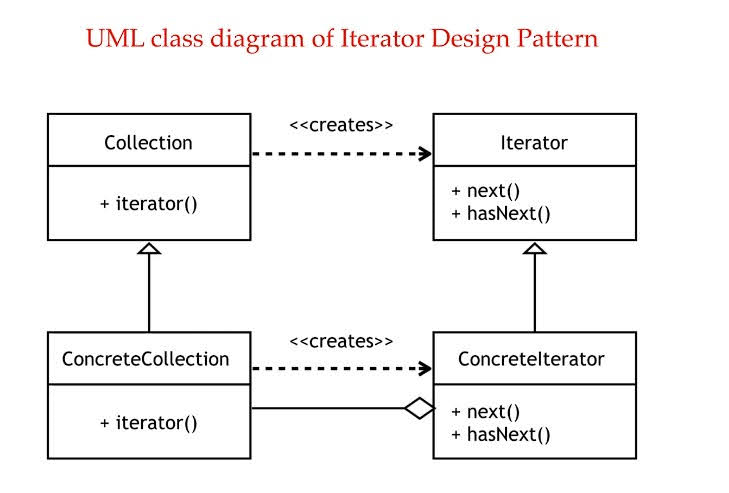 UML class diagram of Iterator Design Pattern

Collection

+ iterator()

<<creates>>

Iterator

+ next()
+ hasNext()

ConcreteCollection

+ iterator()

<<creates>>

ConcreteIterator

+ next()
+ hasNext()